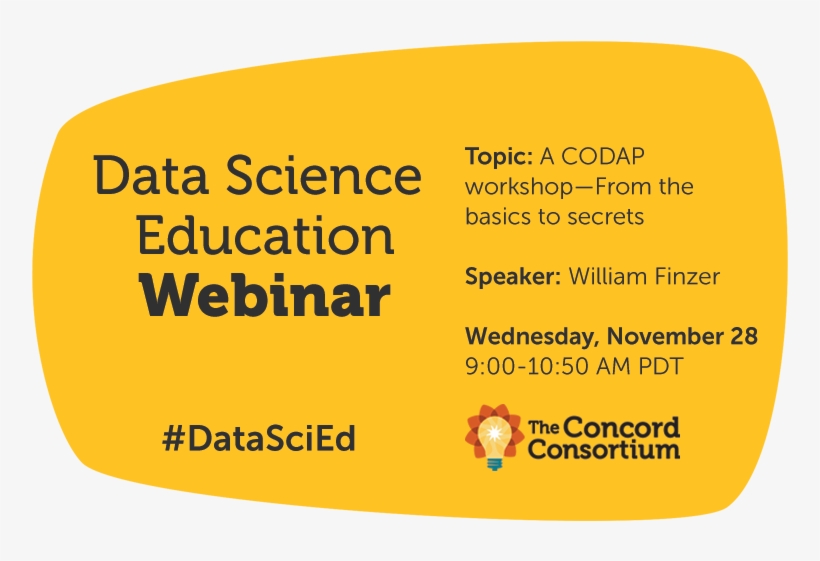 Data Science Education Webinar

#DataSciEd

Topic: A CODAP workshop—From the basics to secrets

Speaker: William Finzer

Wednesday, November 28
9:00-10:50 AM PDT

The Concord Consortium